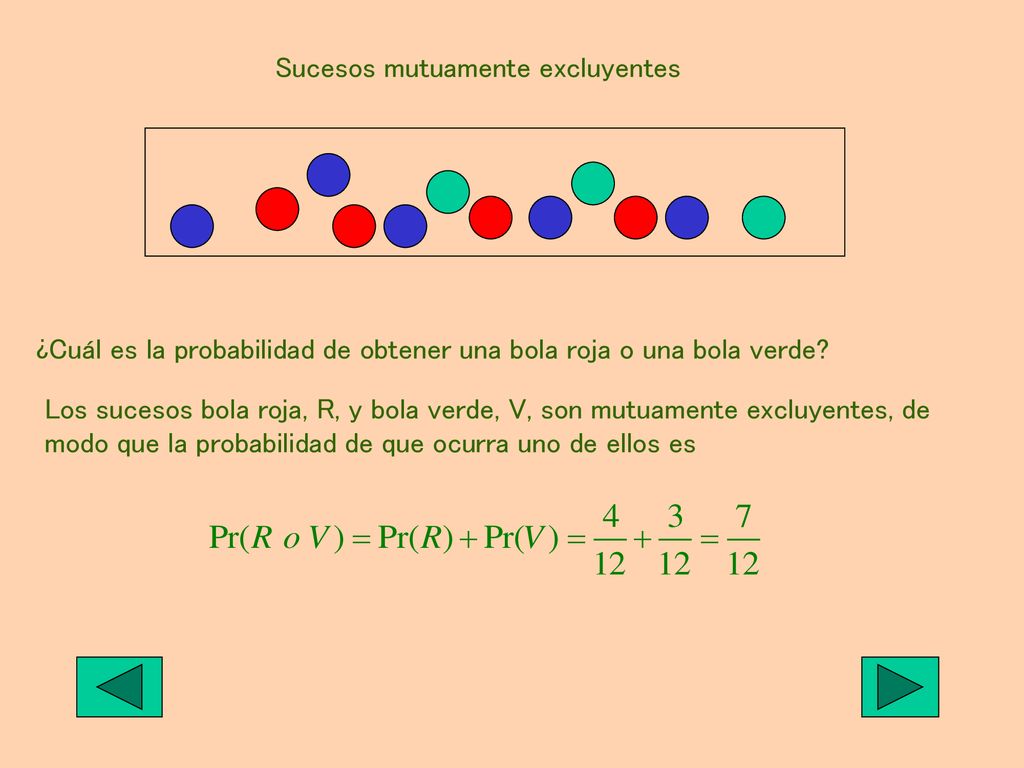 Sucesos mutuamente excluyentes

¿Cuál es la probabilidad de obtener una bola roja o una bola verde?

Los sucesos bola roja, R, y bola verde, V, son mutuamente excluyentes, de modo que la probabilidad de que ocurra uno de ellos es

$\Pr(R \ o \ V) = \Pr(R) + \Pr(V) = \frac{4}{12} + \frac{3}{12} = \frac{7}{12}$